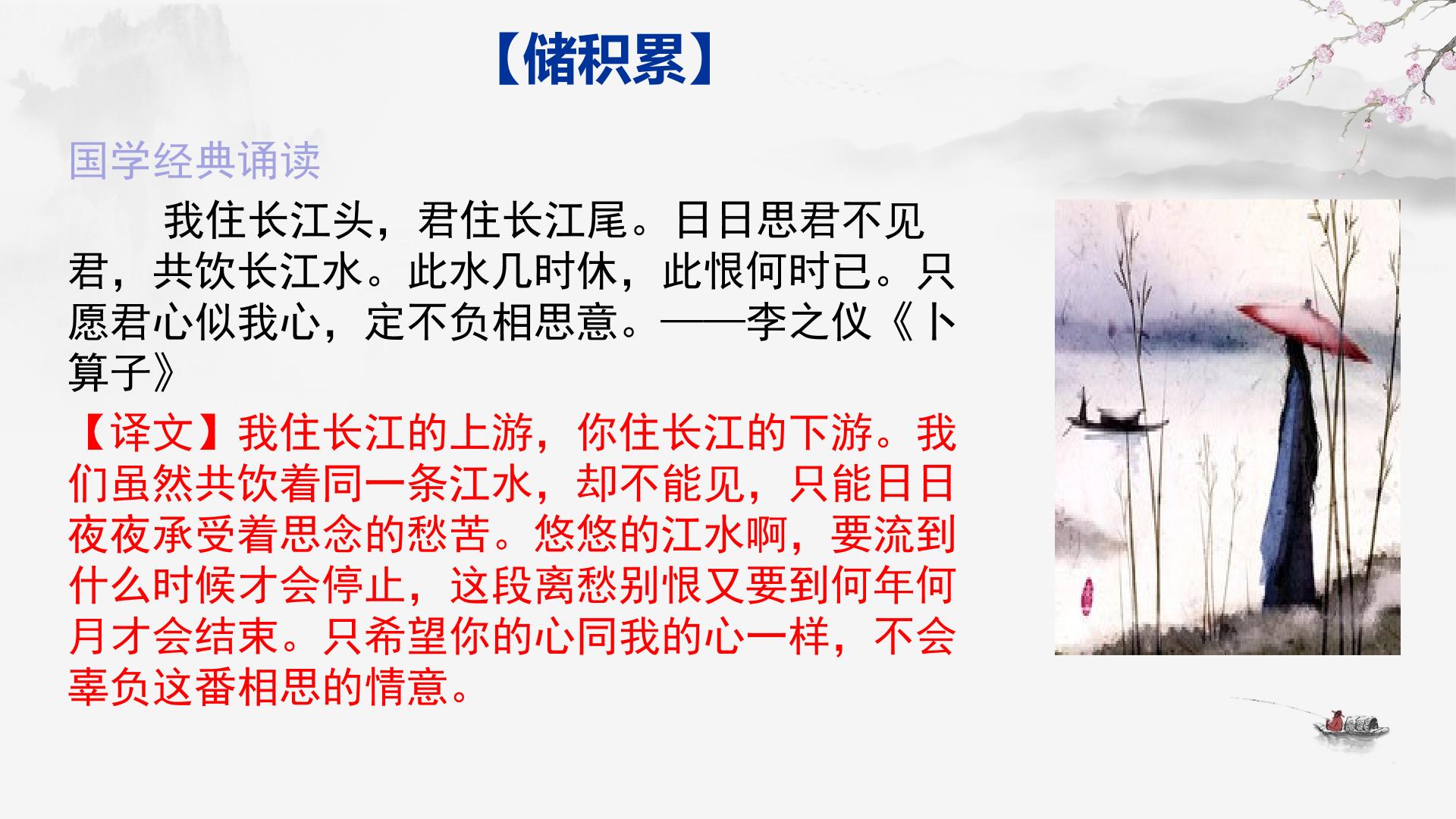 【储积累】

国学经典诵读

我住长江头，君住长江尾。日日思君不见君，共饮长江水。此水几时休，此恨何时已。只愿君心似我心，定不负相思意。——李之仪《卜算子》

【译文】我住长江的上游，你住长江的下游。我们虽然共饮着同一条江水，却不能见，只能日日夜夜承受着思念的愁苦。悠悠的江水啊，要流到什么时候才会停止，这段离愁别恨又要到何年何月才会结束。只希望你的心同我的心一样，不会辜负这番相思的情意。